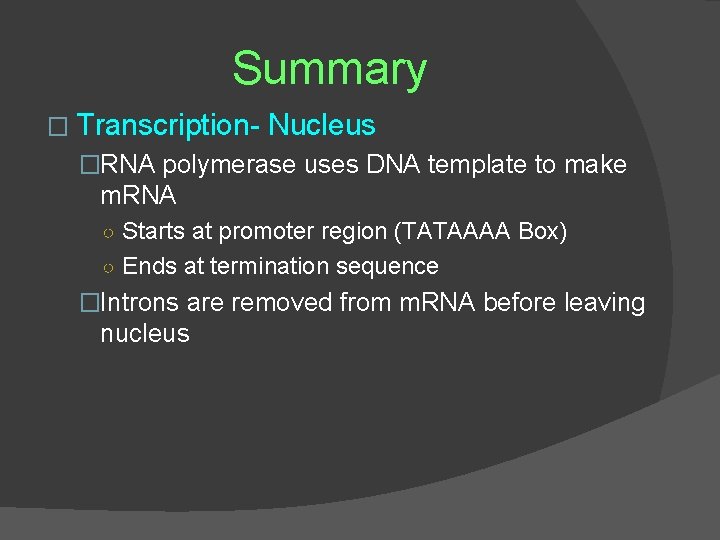 Summary

□ Transcription- Nucleus

□RNA polymerase uses DNA template to make mRNA

○ Starts at promoter region (TATAAAA Box)

○ Ends at termination sequence

□Introns are removed from mRNA before leaving nucleus